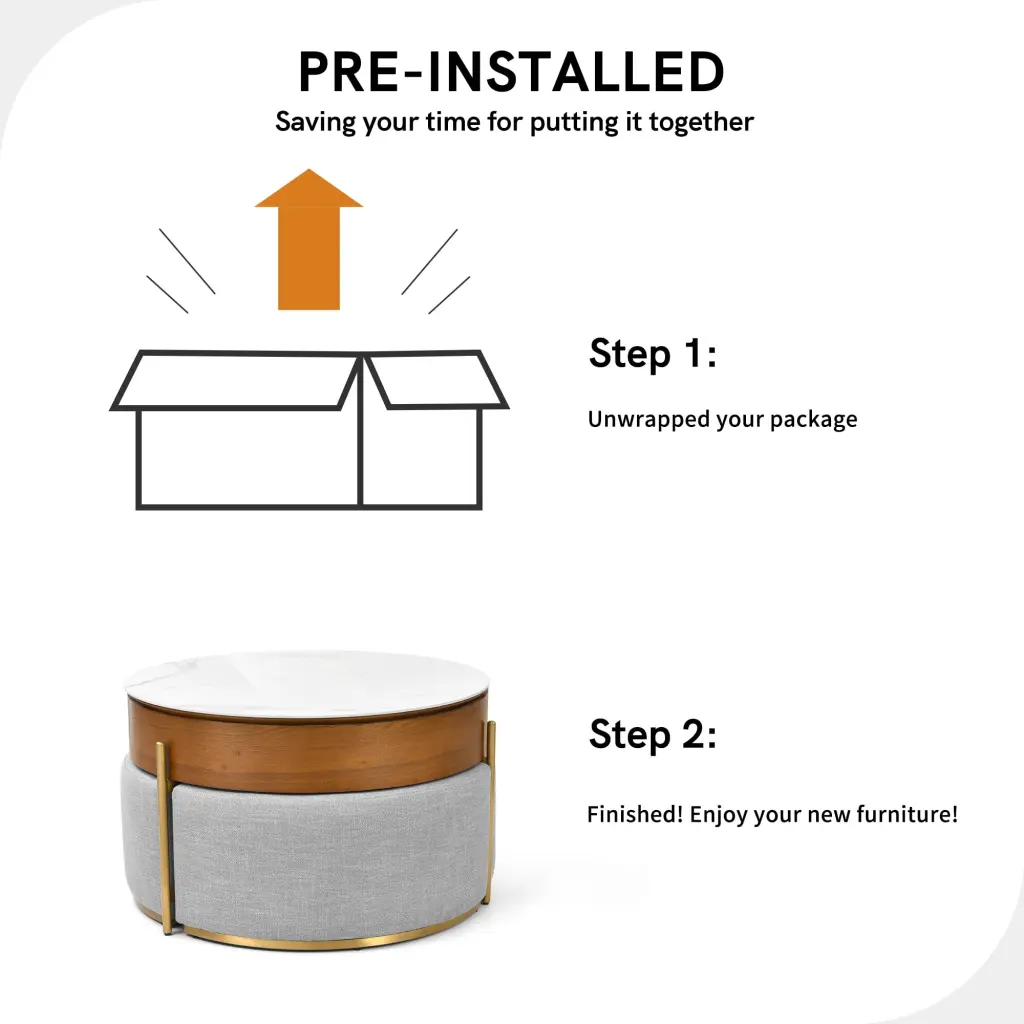 PRE-INSTALLED
Saving your time for putting it together

Step 1:
Unwrapped your package

Step 2:
Finished! Enjoy your new furniture!